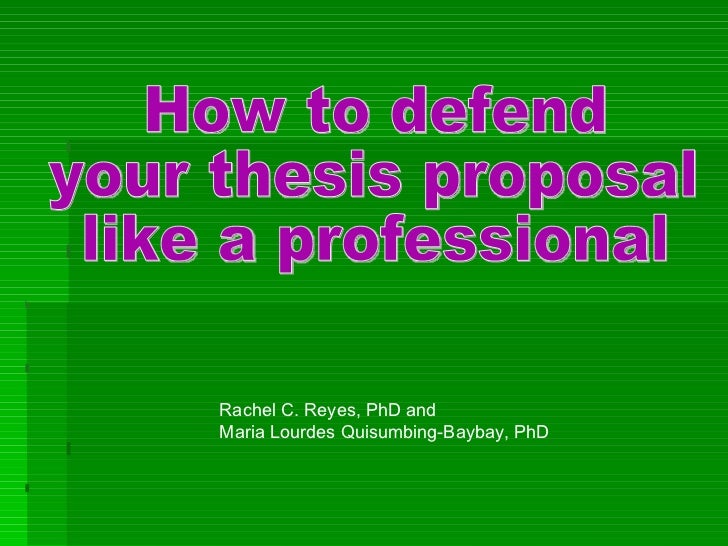 How to defend your thesis proposal like a professional

Rachel C. Reyes, PhD and
Maria Lourdes Quisumbing-Baybay, PhD